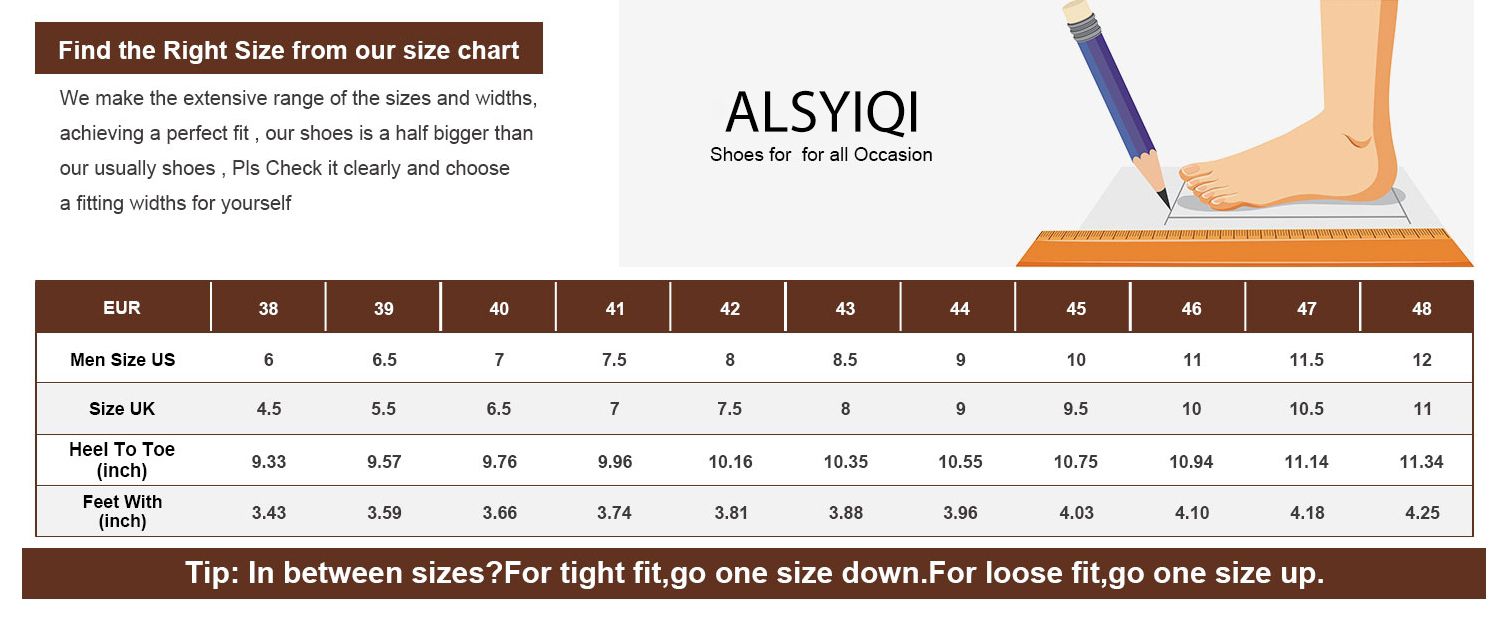 Find the Right Size from our size chart

We make the extensive range of the sizes and widths, achieving a perfect fit , our shoes is a half bigger than our usually shoes , Pls Check it clearly and choose a fitting widths for yourself

ALSYIQI
Shoes for  for all Occasion

| EUR | 38 | 39 | 40 | 41 | 42 | 43 | 44 | 45 | 46 | 47 | 48 |
|---|---|---|---|---|---|---|---|---|---|---|---|
| Men Size US | 6 | 6.5 | 7 | 7.5 | 8 | 8.5 | 9 | 10 | 11 | 11.5 | 12 |
| Size UK | 4.5 | 5.5 | 6.5 | 7 | 7.5 | 8 | 9 | 9.5 | 10 | 10.5 | 11 |
| Heel To Toe (inch) | 9.33 | 9.57 | 9.76 | 9.96 | 10.16 | 10.35 | 10.55 | 10.75 | 10.94 | 11.14 | 11.34 |
| Feet With (inch) | 3.43 | 3.59 | 3.66 | 3.74 | 3.81 | 3.88 | 3.96 | 4.03 | 4.10 | 4.18 | 4.25 |

Tip: In between sizes?For tight fit,go one size down.For loose fit,go one size up.